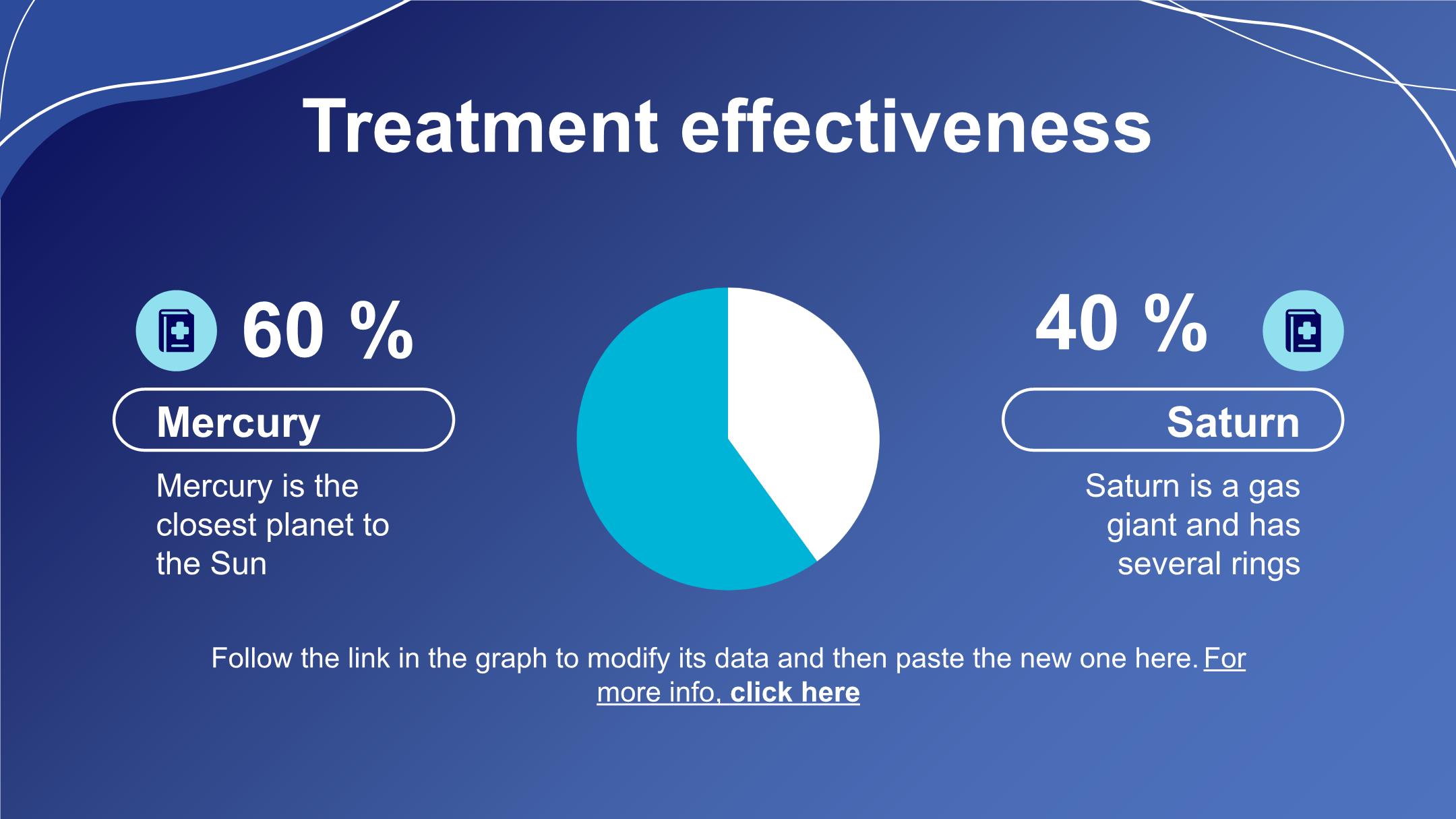 Treatment effectiveness

60 %

Mercury

Mercury is the closest planet to the Sun

40 %

Saturn

Saturn is a gas giant and has several rings

Follow the link in the graph to modify its data and then paste the new one here. For more info, click here